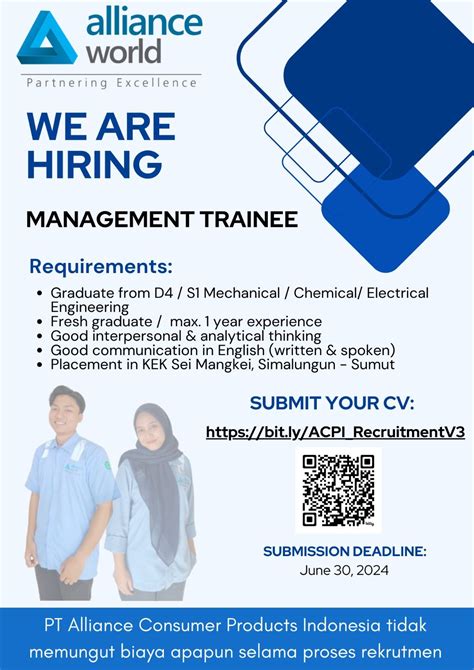 alliance world
Partnering Excellence

WE ARE HIRING

MANAGEMENT TRAINEE

Requirements:

- Graduate from D4 / S1 Mechanical / Chemical/ Electrical Engineering
- Fresh graduate / max. 1 year experience
- Good interpersonal & analytical thinking
- Good communication in English (written & spoken)
- Placement in KEK Sei Mangkei, Simalungun - Sumut

SUBMIT YOUR CV:

https://bit.ly/ACPI_RecruitmentV3

SUBMISSION DEADLINE:
June 30, 2024

PT Alliance Consumer Products Indonesia tidak memungut biaya apapun selama proses rekrutmen